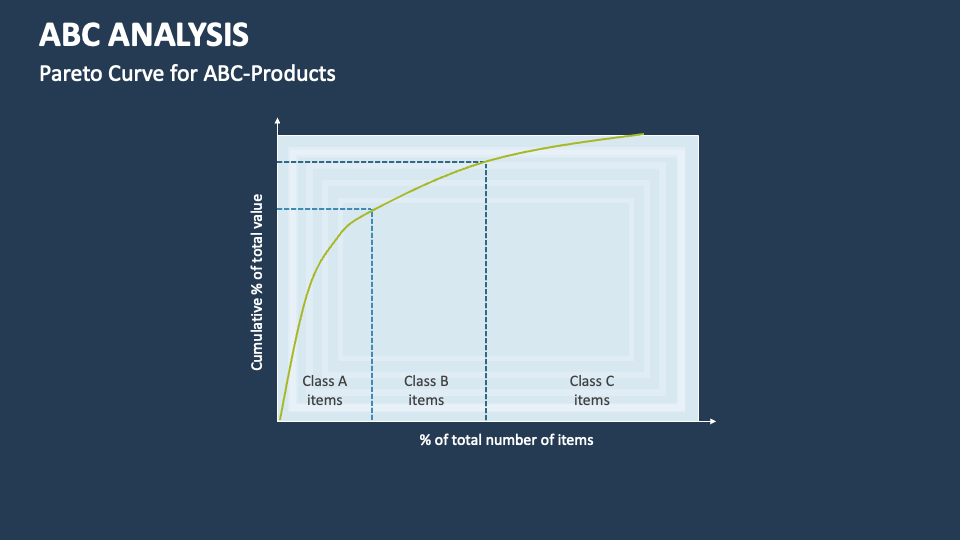 ABC ANALYSIS

Pareto Curve for ABC-Products

Cumulative % of total value

Class A items

Class B items

Class C items

% of total number of items